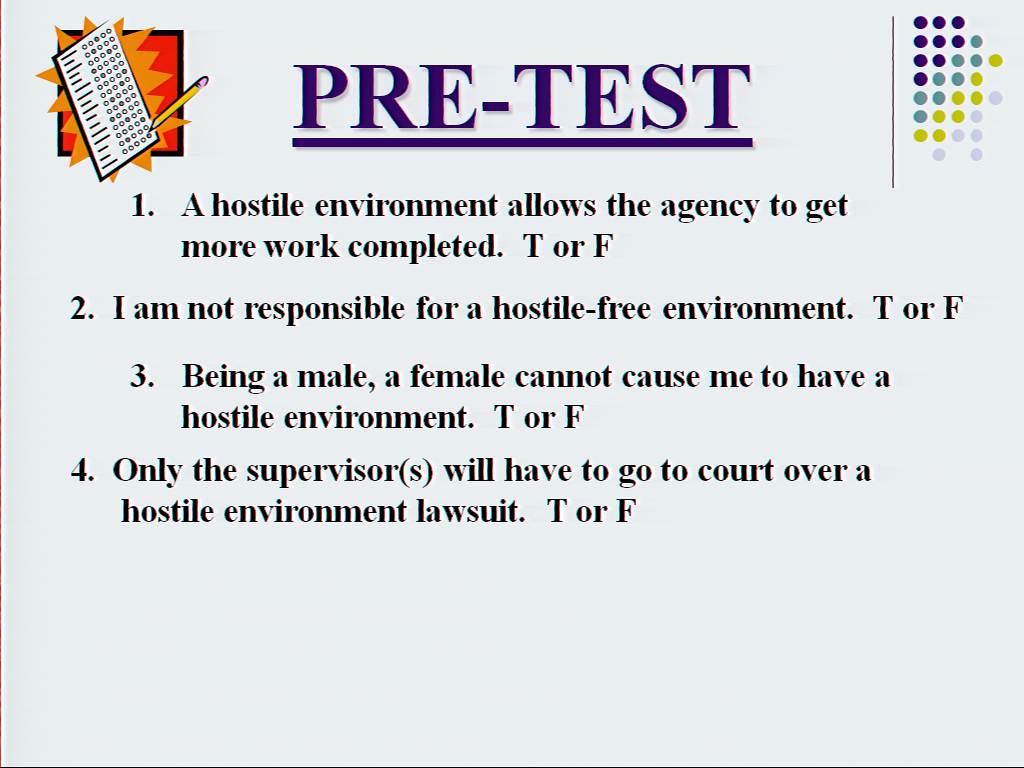 PRE-TEST

1. A hostile environment allows the agency to get more work completed. T or F

2. I am not responsible for a hostile-free environment. T or F

3. Being a male, a female cannot cause me to have a hostile environment. T or F

4. Only the supervisor(s) will have to go to court over a hostile environment lawsuit. T or F